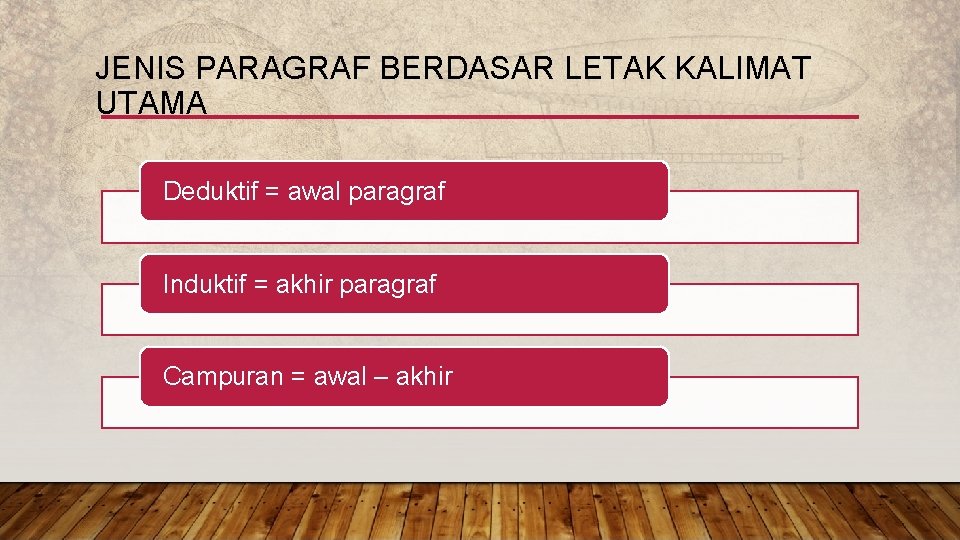 JENIS PARAGRAF BERDASAR LETAK KALIMAT UTAMA

Deduktif = awal paragraf

Induktif = akhir paragraf

Campuran = awal – akhir